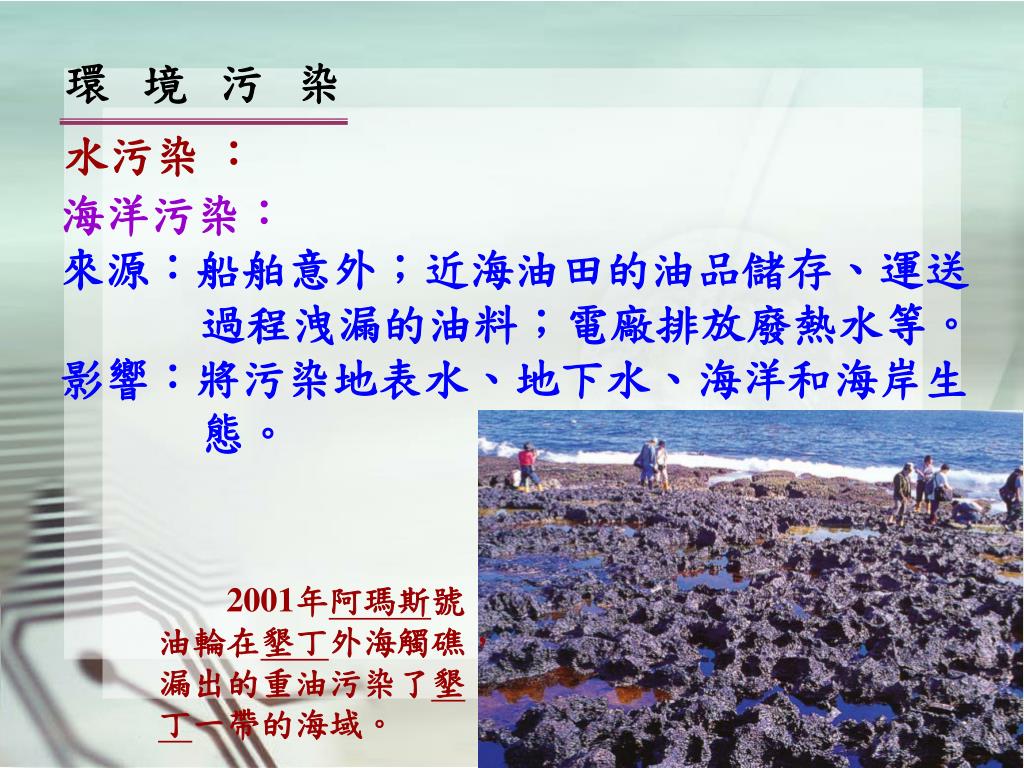 環 境 污 染

水污染 ：

海洋污染：

來源：船舶意外；近海油田的油品儲存、運送過程洩漏的油料；電廠排放廢熱水等。

影響：將污染地表水、地下水、海洋和海岸生態。

2001年阿瑪斯號油輪在墾丁外海觸礁，漏出的重油污染了墾丁一帶的海域。